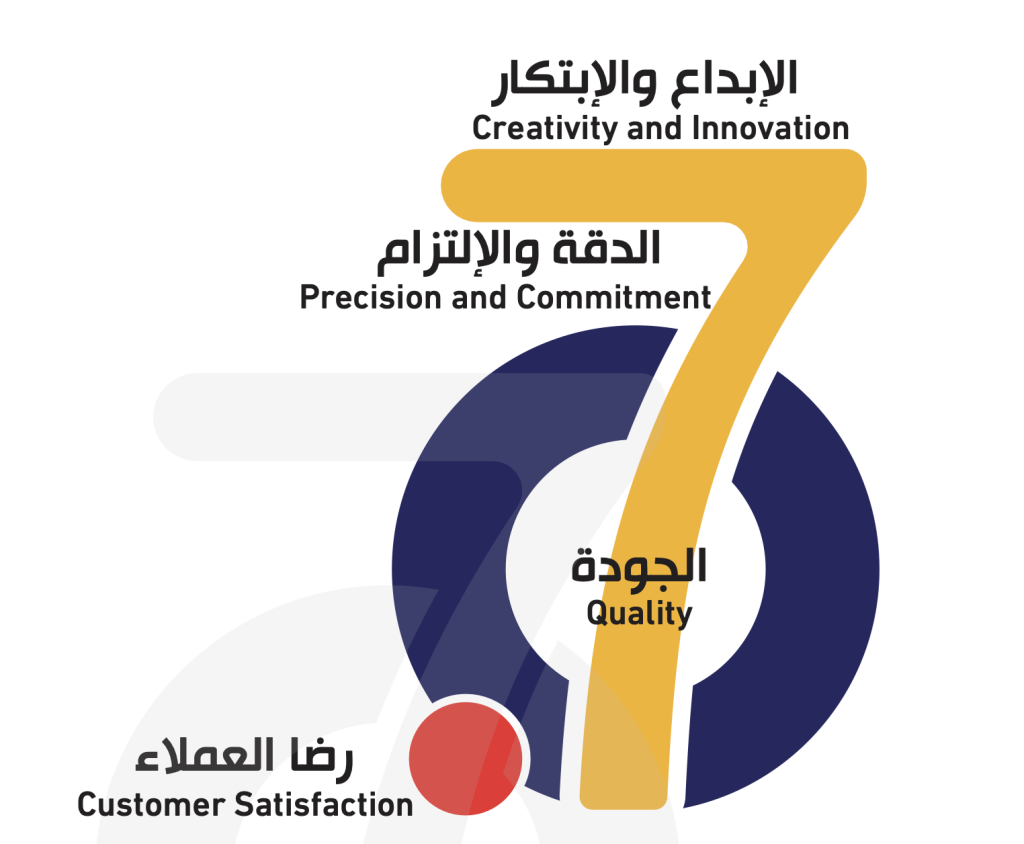 الإبداع والإبتكار
Creativity and Innovation

الدقة والإلتزام
Precision and Commitment

الجودة
Quality

رضا العملاء
Customer Satisfaction